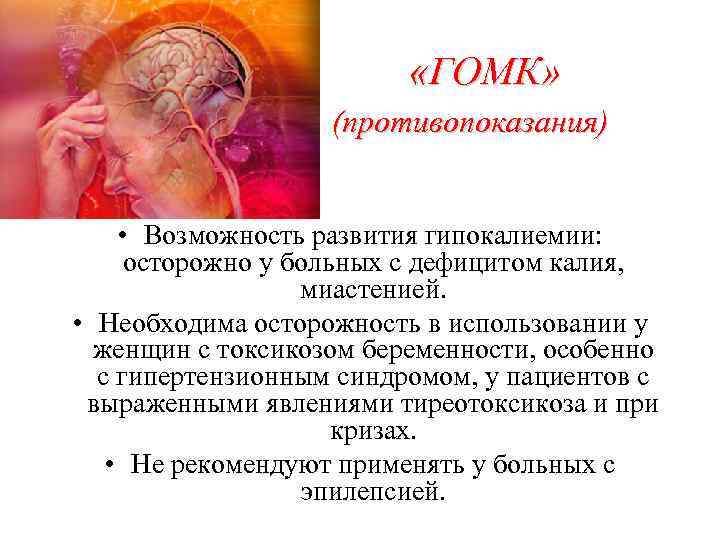 «ГОМК»
(противопоказания)

• Возможность развития гипокалиемии: осторожно у больных с дефицитом калия, миастенией.

• Необходима осторожность в использовании у женщин с токсикозом беременности, особенно с гипертензионным синдромом, у пациентов с выраженными явлениями тиреотоксикоза и при кризах.

• Не рекомендуют применять у больных с эпилепсией.